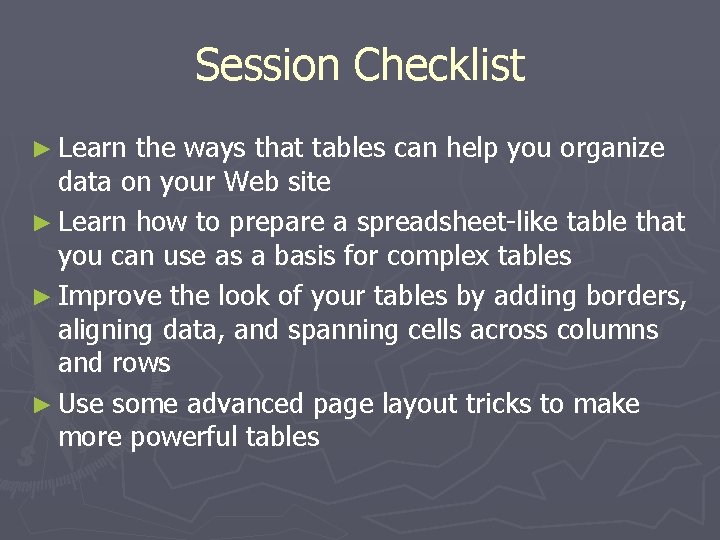 Session Checklist

► Learn the ways that tables can help you organize data on your Web site

► Learn how to prepare a spreadsheet-like table that you can use as a basis for complex tables

► Improve the look of your tables by adding borders, aligning data, and spanning cells across columns and rows

► Use some advanced page layout tricks to make more powerful tables